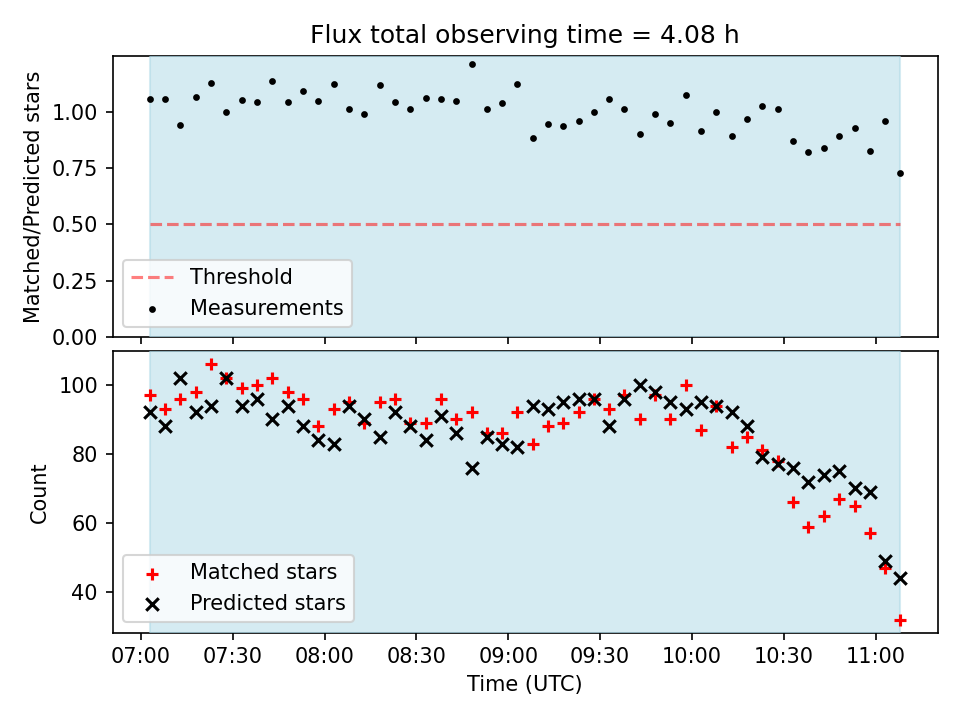 Flux total observing time = 4.08 h

Matched/Predicted stars

1.00
0.75
0.50
0.25
0.00

Threshold
Measurements

Count

100
80
60
40

Matched stars
Predicted stars

07:00 07:30 08:00 08:30 09:00 09:30 10:00 10:30 11:00

Time (UTC)